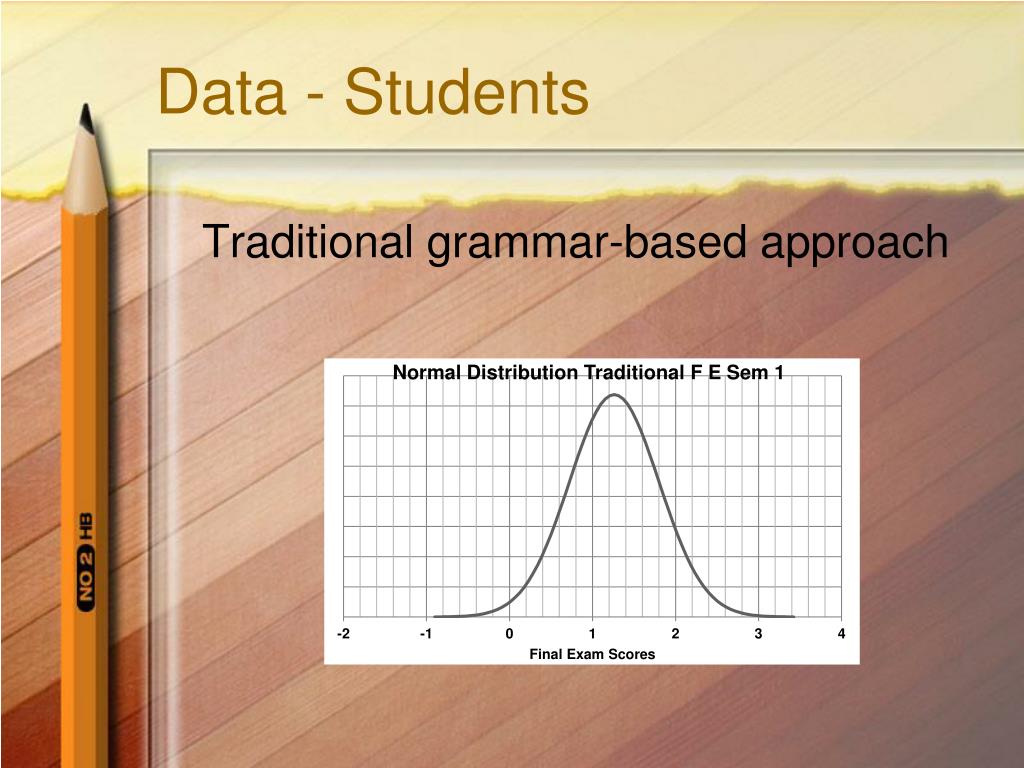 Data - Students

Traditional grammar-based approach

Normal Distribution Traditional F E Sem 1

-2 -1 0 1 2 3 4

Final Exam Scores

NO 2 HB